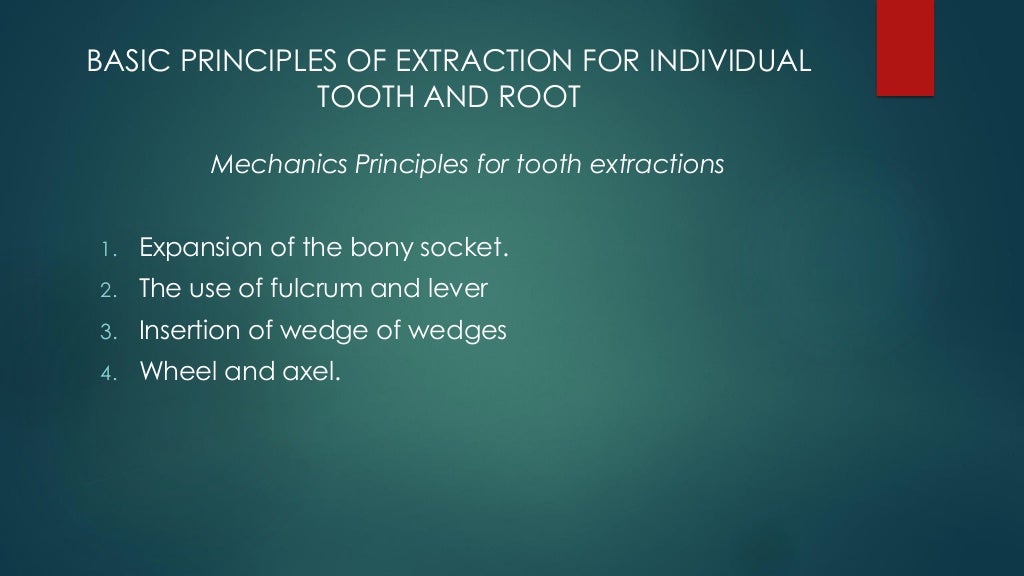 BASIC PRINCIPLES OF EXTRACTION FOR INDIVIDUAL TOOTH AND ROOT

Mechanics Principles for tooth extractions

1. Expansion of the bony socket.
2. The use of fulcrum and lever
3. Insertion of wedge of wedges
4. Wheel and axel.